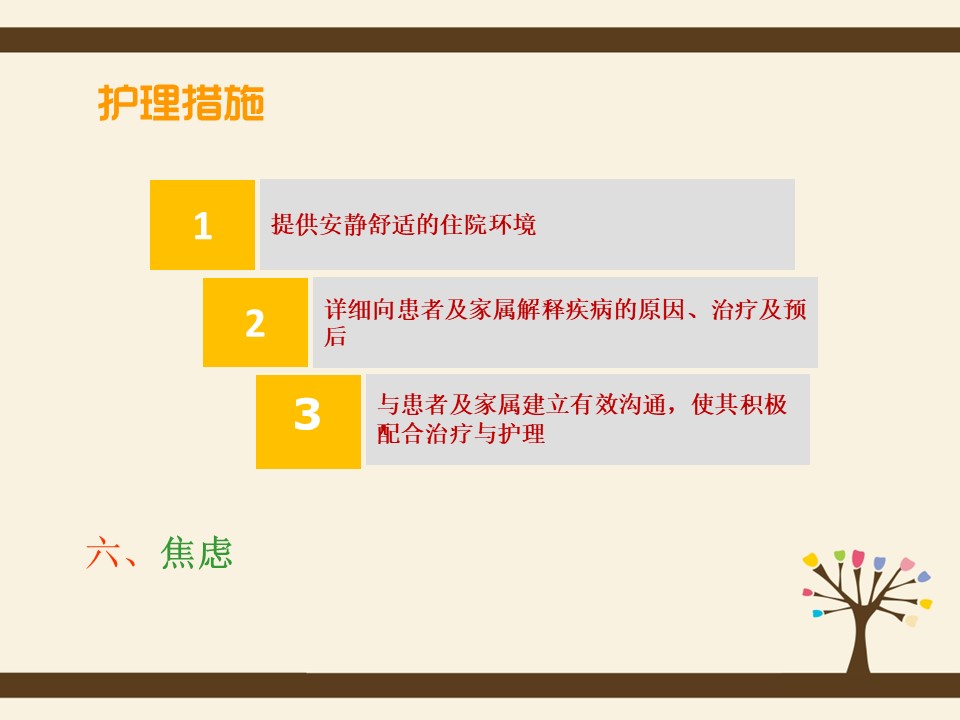 护理措施

1 提供安静舒适的住院环境

2 详细向患者及家属解释疾病的原因、治疗及预后

3 与患者及家属建立有效沟通，使其积极配合治疗与护理

六、焦虑